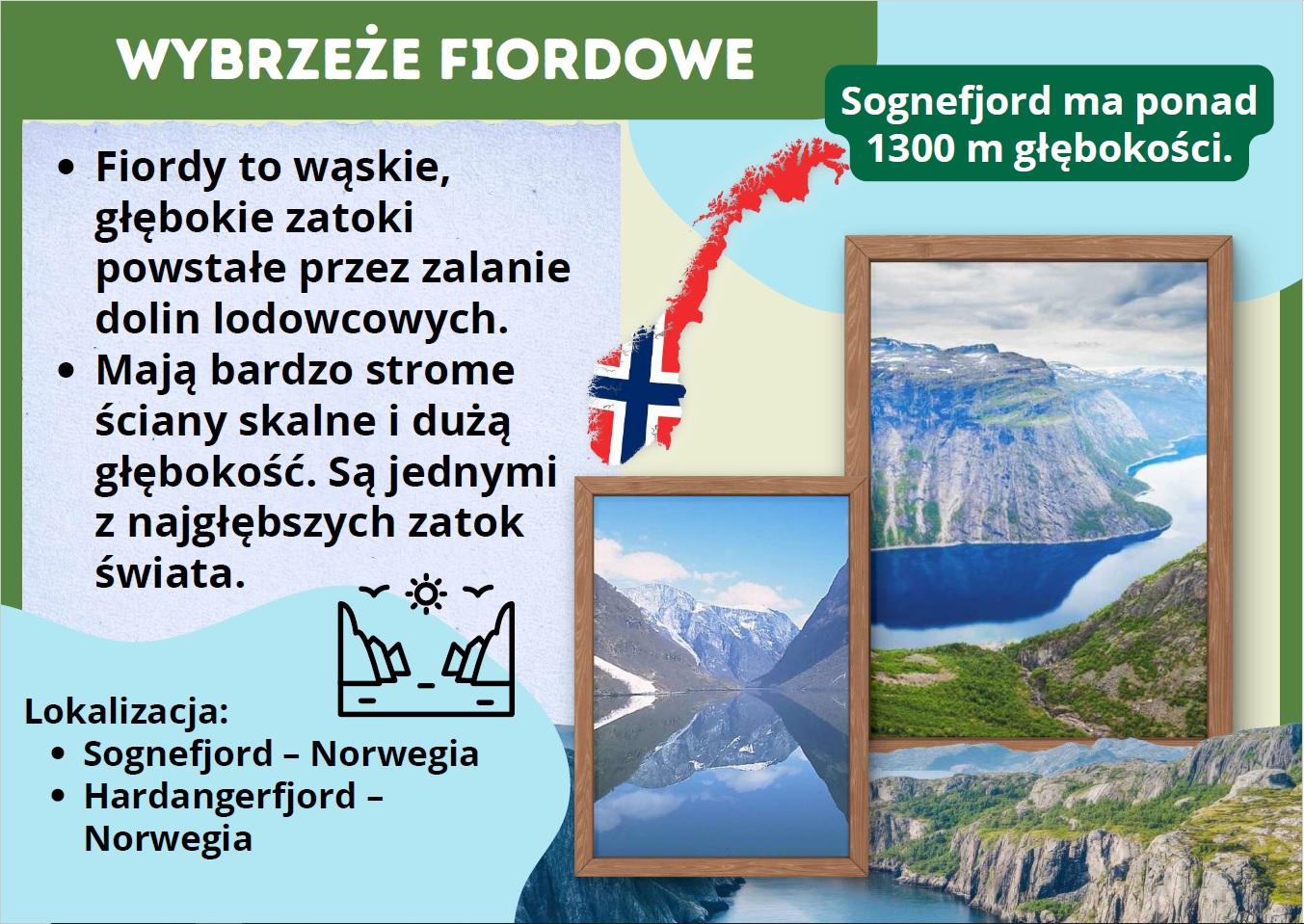 WYBRZEŻE FIORDOWE

Sognefjord ma ponad 1300 m głębokości.

- Fiordy to wąskie, głębokie zatoki powstałe przez zalanie dolin lodowcowych.
- Mają bardzo strome ściany skalne i dużą głębokość. Są jednymi z najgłębszych zatok świata.

Lokalizacja:
- Sognefjord – Norwegia
- Hardangerfjord – Norwegia